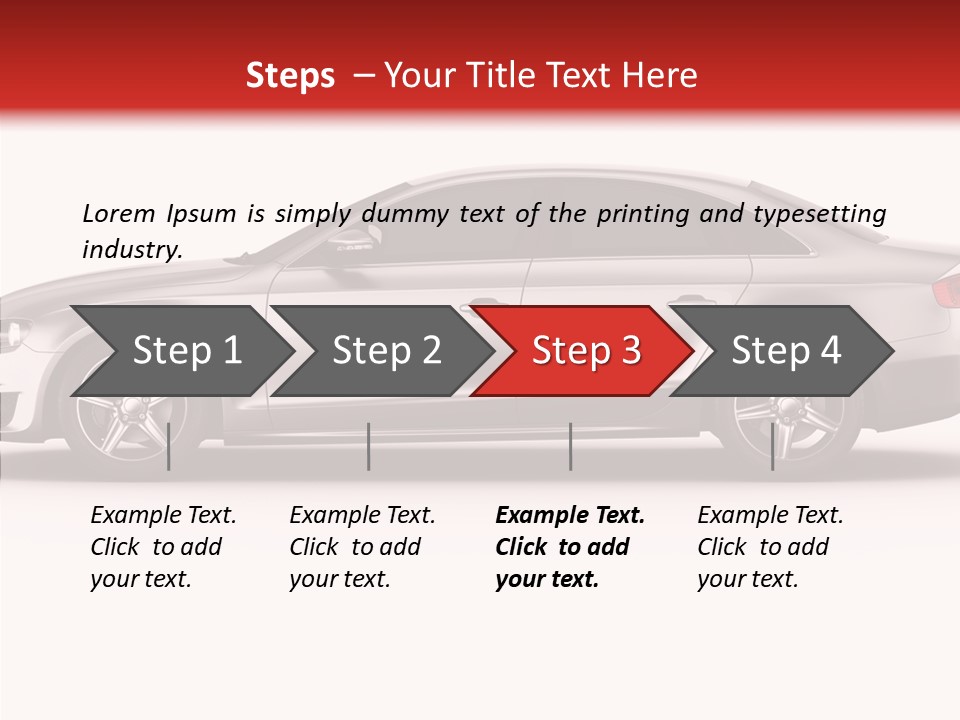 Steps – Your Title Text Here

Lorem Ipsum is simply dummy text of the printing and typesetting industry.

Step 1

Step 2

Step 3

Step 4

Example Text. Click to add your text.

Example Text. Click to add your text.

Example Text. Click to add your text.

Example Text. Click to add your text.